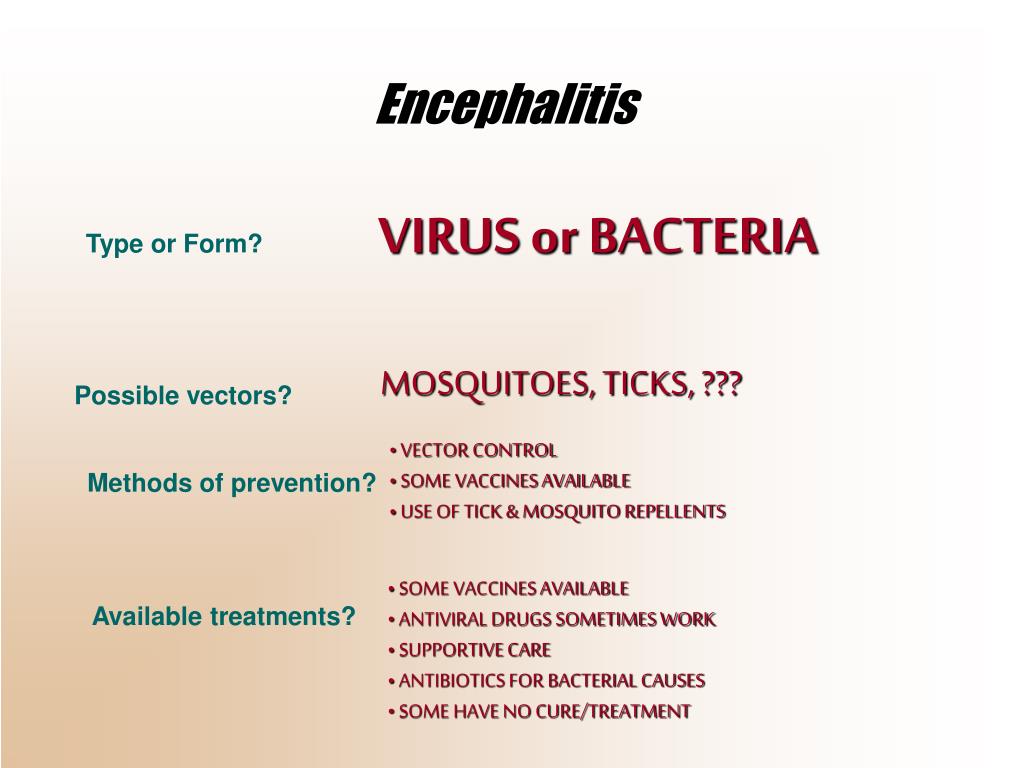 Encephalitis

Type or Form?

VIRUS or BACTERIA

Possible vectors?

MOSQUITOES, TICKS, ???

Methods of prevention?

• VECTOR CONTROL
• SOME VACCINES AVAILABLE
• USE OF TICK & MOSQUITO REPELLENTS

Available treatments?

• SOME VACCINES AVAILABLE
• ANTIVIRAL DRUGS SOMETIMES WORK
• SUPPORTIVE CARE
• ANTIBIOTICS FOR BACTERIAL CAUSES
• SOME HAVE NO CURE/TREATMENT